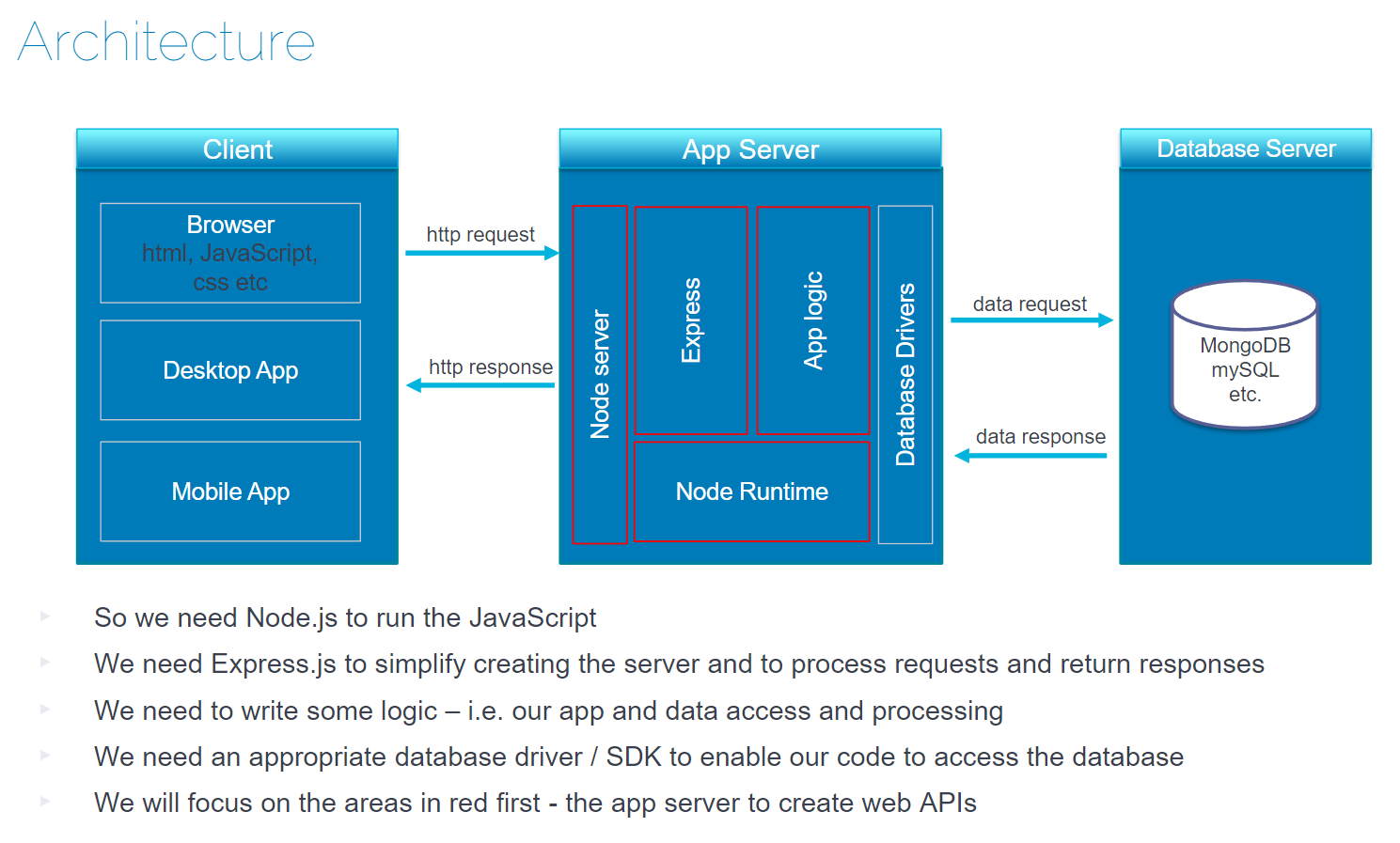 Architecture

Client

Browser
html, JavaScript, css etc

Desktop App

Mobile App

http request

http response

App Server

Node server

Express

App logic

Node Runtime

Database Drivers

data request

data response

Database Server

MongoDB
mySQL
etc.

So we need Node.js to run the JavaScript

We need Express.js to simplify creating the server and to process requests and return responses

We need to write some logic – i.e. our app and data access and processing

We need an appropriate database driver / SDK to enable our code to access the database

We will focus on the areas in red first - the app server to create web APIs